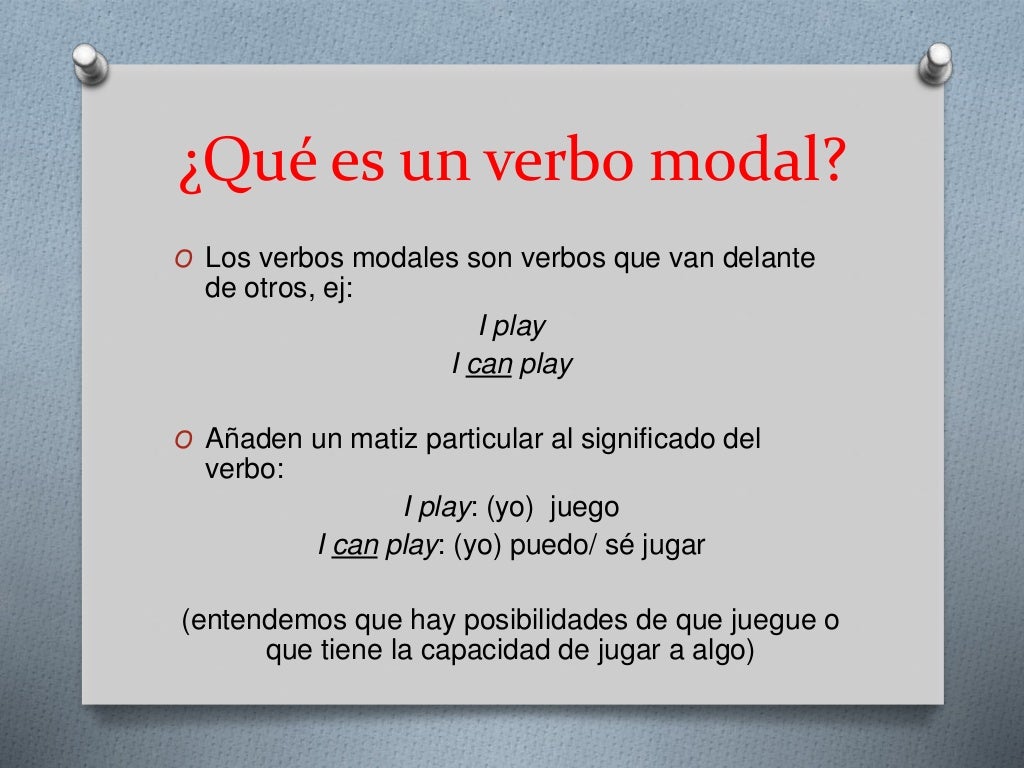 ¿Qué es un verbo modal?

O Los verbos modales son verbos que van delante de otros, ej:

I play

I can play

O Añaden un matiz particular al significado del verbo:

I play: (yo) juego

I can play: (yo) puedo/ sé jugar

(entendemos que hay posibilidades de que juegue o que tiene la capacidad de jugar a algo)